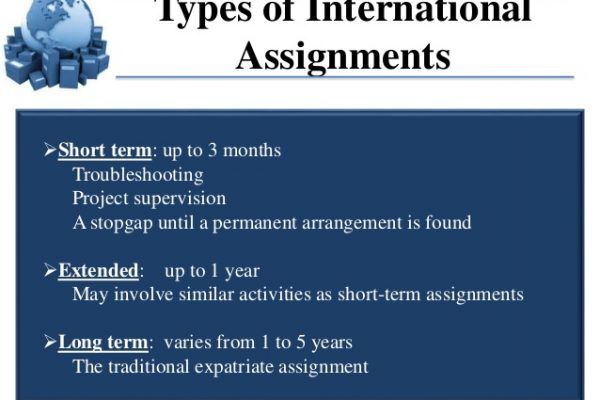 Types of International Assignments

➢Short term: up to 3 months
Troubleshooting
Project supervision
A stopgap until a permanent arrangement is found

➢Extended: up to 1 year
May involve similar activities as short-term assignments

➢Long term: varies from 1 to 5 years
The traditional expatriate assignment